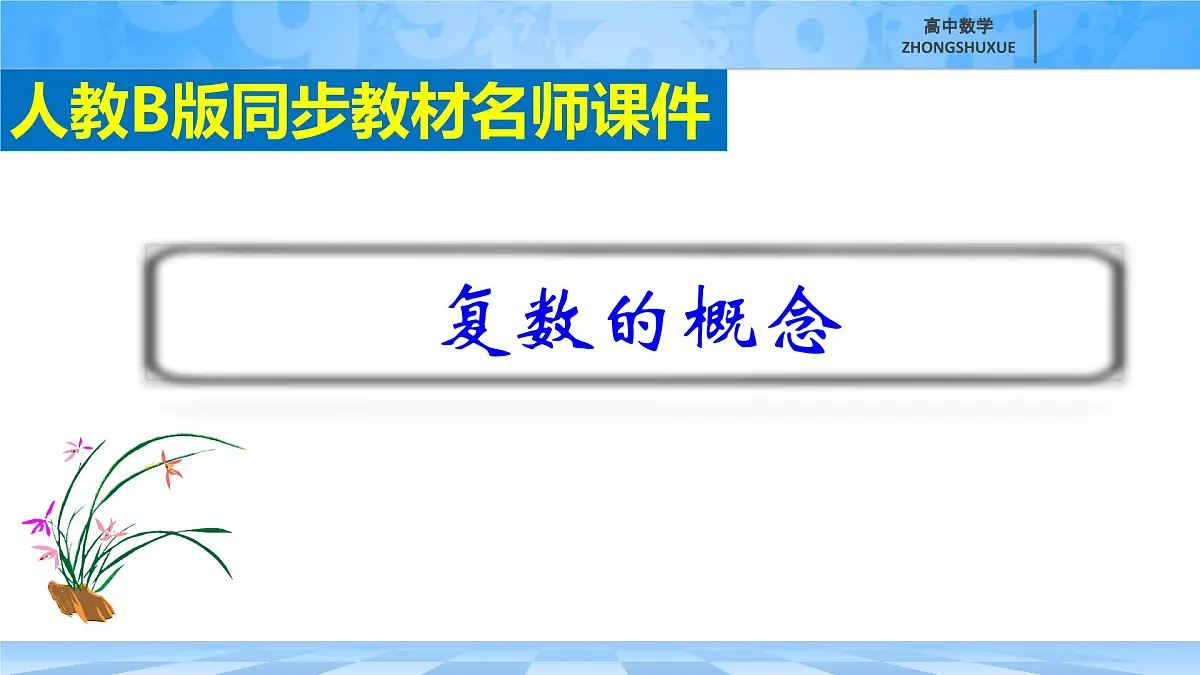 高中数学
ZHONGSHUXUE

人教B版同步教材名师课件

复数的概念